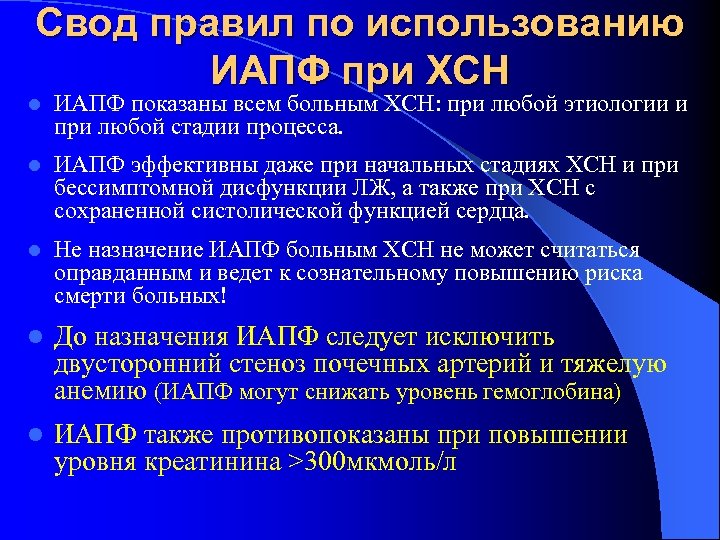 Свод правил по использованию ИАПФ при ХСН

ИАПФ показаны всем больным ХСН: при любой этиологии и при любой стадии процесса.

ИАПФ эффективны даже при начальных стадиях ХСН и при бессимптомной дисфункции ЛЖ, а также при ХСН с сохраненной систолической функцией сердца.

Не назначение ИАПФ больным ХСН не может считаться оправданным и ведет к сознательному повышению риска смерти больных!

До назначения ИАПФ следует исключить двусторонний стеноз почечных артерий и тяжелую анемию (ИАПФ могут снижать уровень гемоглобина)

ИАПФ также противопоказаны при повышении уровня креатинина >300мкмоль/л